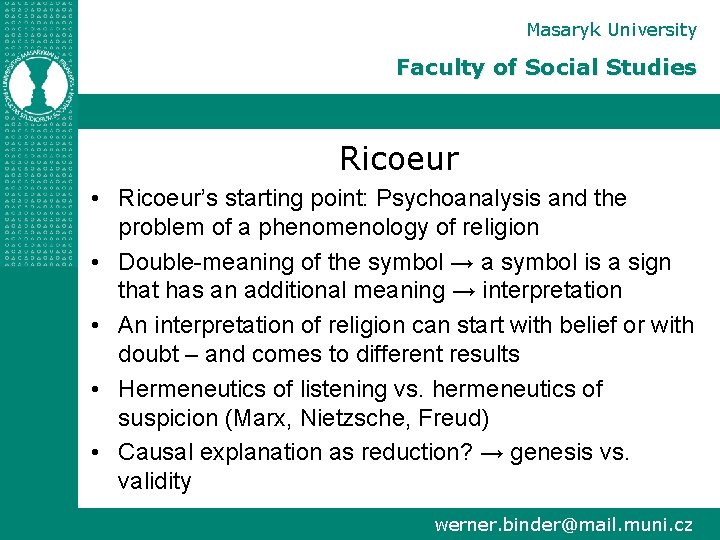 Masaryk University

Faculty of Social Studies

Ricoeur

• Ricoeur's starting point: Psychoanalysis and the problem of a phenomenology of religion
• Double-meaning of the symbol → a symbol is a sign that has an additional meaning → interpretation
• An interpretation of religion can start with belief or with doubt – and comes to different results
• Hermeneutics of listening vs. hermeneutics of suspicion (Marx, Nietzsche, Freud)
• Causal explanation as reduction? → genesis vs. validity

werner.binder@mail.muni.cz